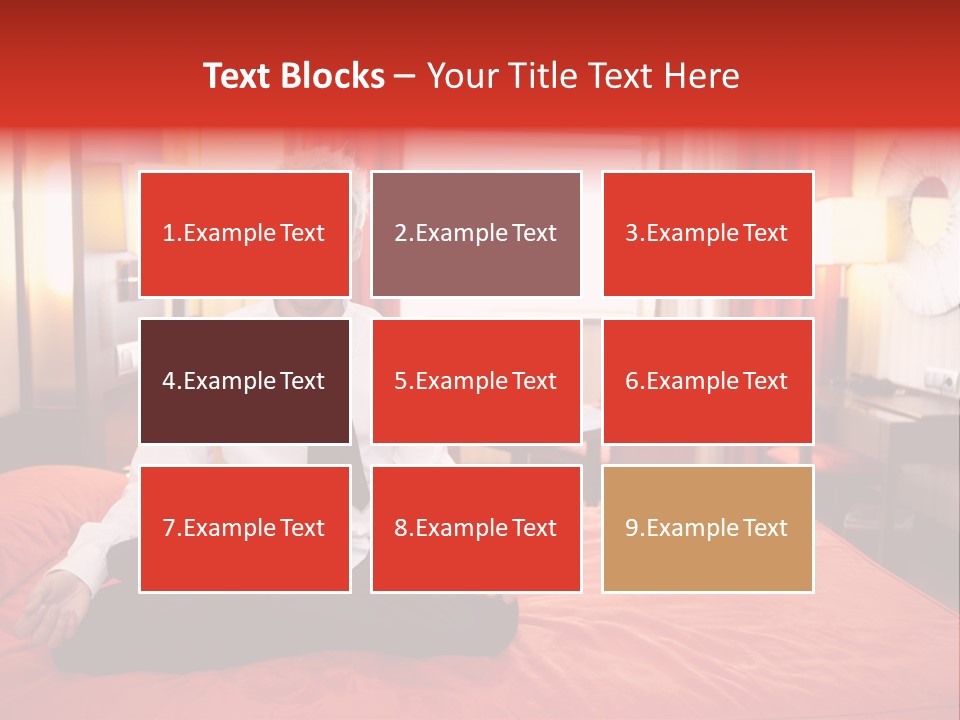 Text Blocks – Your Title Text Here

1.Example Text

2.Example Text

3.Example Text

4.Example Text

5.Example Text

6.Example Text

7.Example Text

8.Example Text

9.Example Text